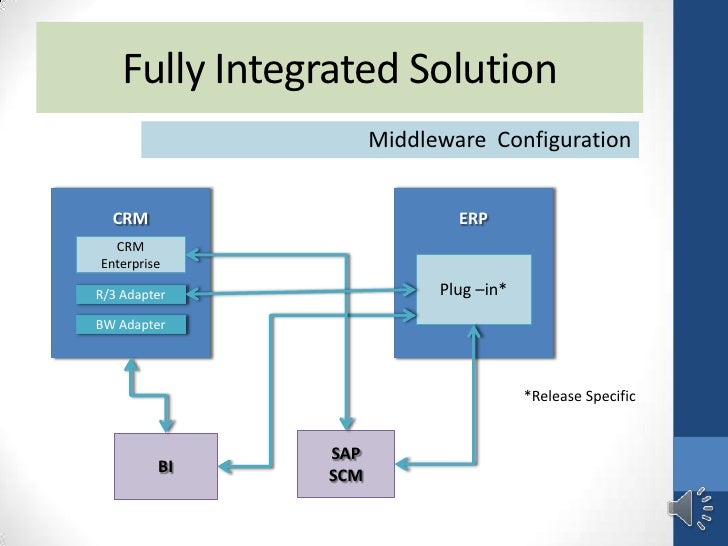 Fully Integrated Solution

Middleware Configuration

CRM

CRM Enterprise

R/3 Adapter

BW Adapter

ERP

Plug –in*

*Release Specific

BI

SAP SCM